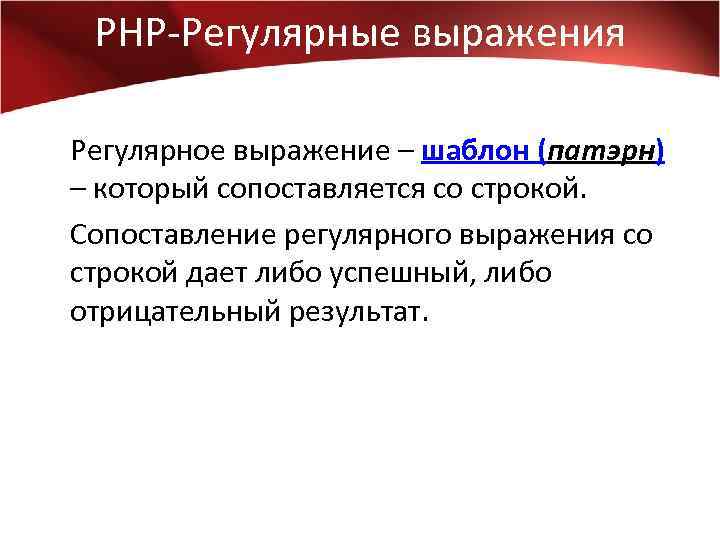 PHP-Регулярные выражения

Регулярное выражение – шаблон (патэрн) – который сопоставляется со строкой.

Сопоставление регулярного выражения со строкой дает либо успешный, либо отрицательный результат.